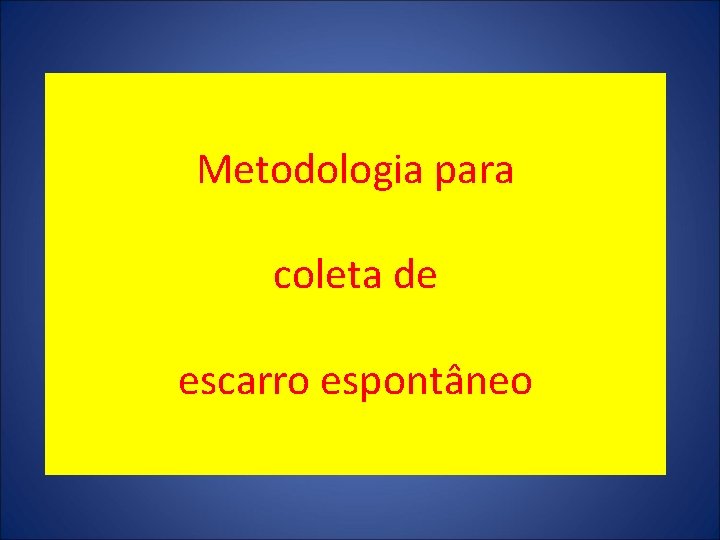 Metodologia para

coleta de

escarro espontâneo